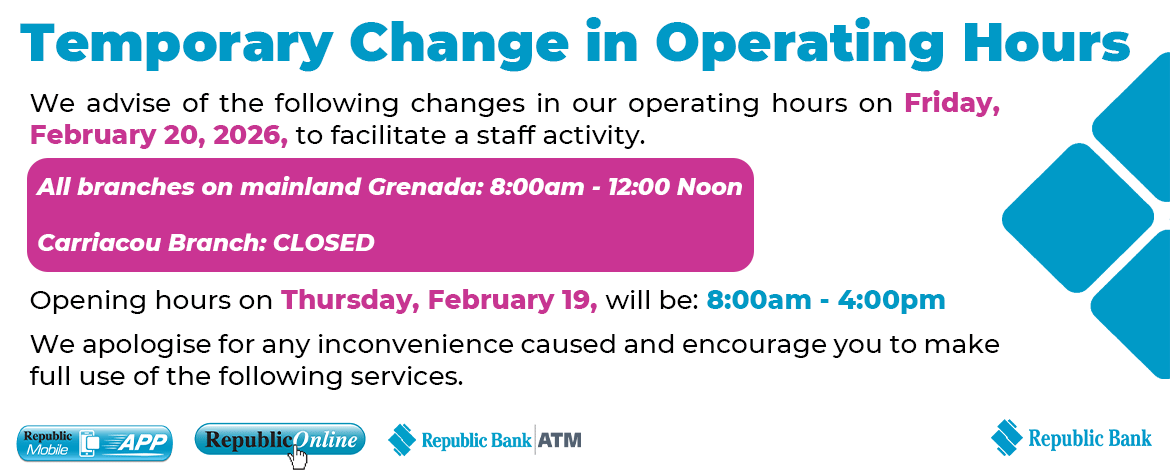 Temporary Change in Operating Hours

We advise of the following changes in our operating hours on Friday, February 20, 2026, to facilitate a staff activity.

All branches on mainland Grenada: 8:00am - 12:00 Noon

Carriacou Branch: CLOSED

Opening hours on Thursday, February 19, will be: 8:00am - 4:00pm

We apologise for any inconvenience caused and encourage you to make full use of the following services.

Republic Mobile APP

RepublicOnline

Republic Bank ATM

Republic Bank